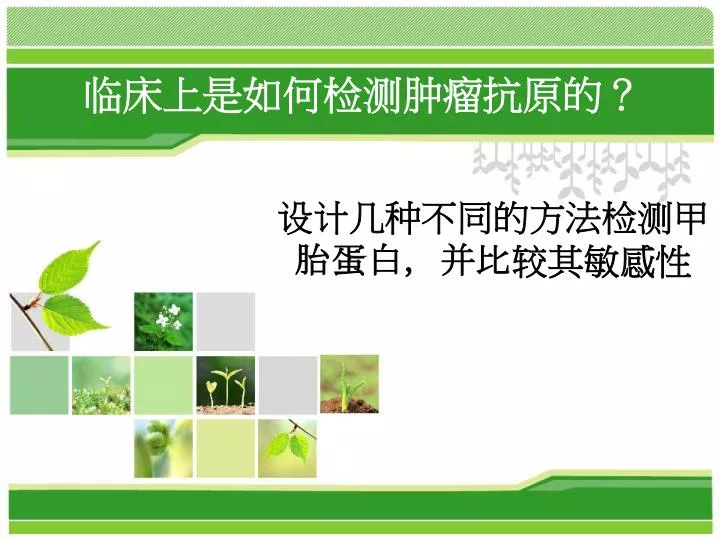 临床上是如何检测肿瘤抗原的？

设计几种不同的方法检测甲胎蛋白，并比较其敏感性